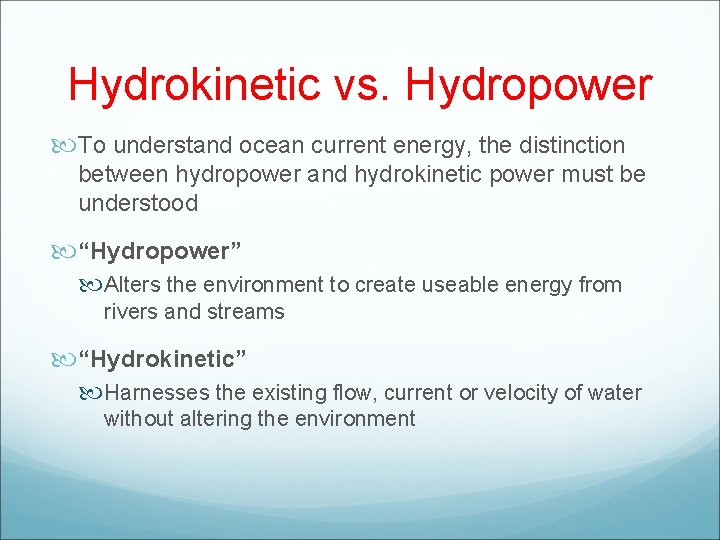 Hydrokinetic vs. Hydropower

To understand ocean current energy, the distinction between hydropower and hydrokinetic power must be understood

“Hydropower”

Alters the environment to create useable energy from rivers and streams

“Hydrokinetic”

Harnesses the existing flow, current or velocity of water without altering the environment